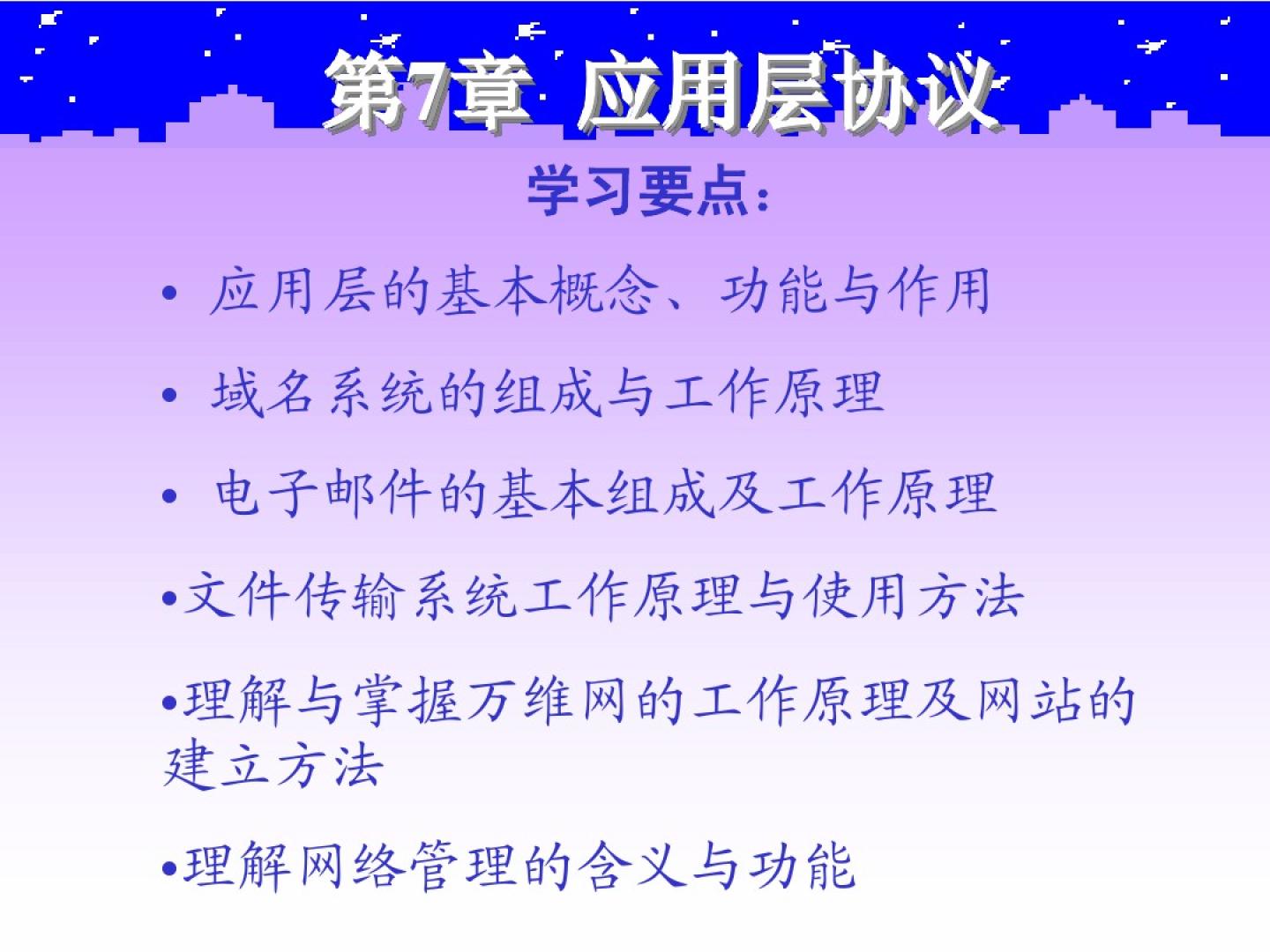 第7章 应用层协议

学习要点：

• 应用层的基本概念、功能与作用

• 域名系统的组成与工作原理

• 电子邮件的基本组成及工作原理

•文件传输系统工作原理与使用方法

•理解与掌握万维网的工作原理及网站的建立方法

•理解网络管理的含义与功能